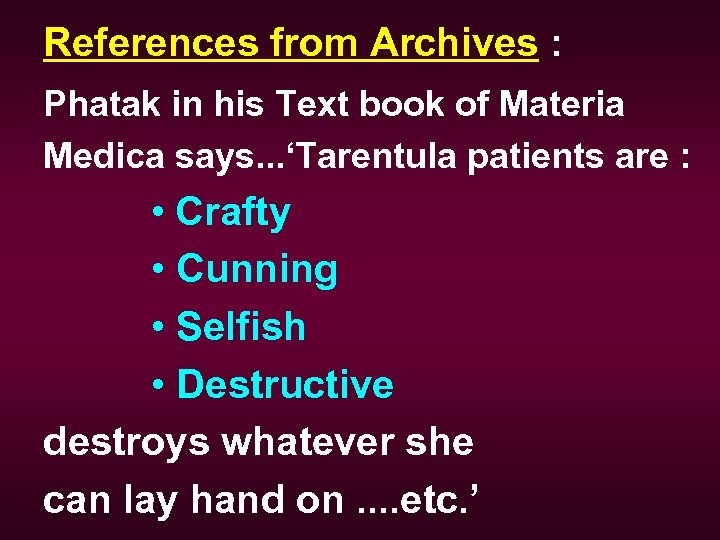 References from Archives :

Phatak in his Text book of Materia Medica says...‘Tarentula patients are :

• Crafty
• Cunning
• Selfish
• Destructive

destroys whatever she can lay hand on ....etc.’